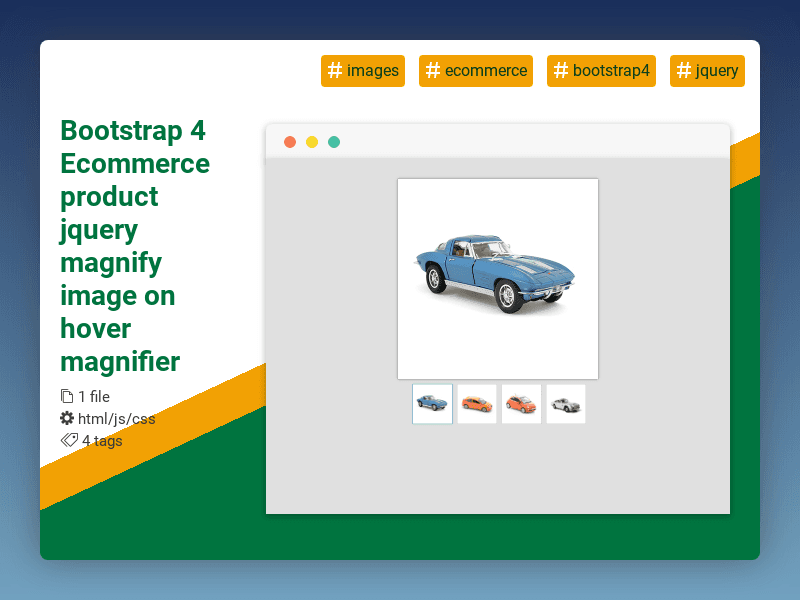 # images # ecommerce # bootstrap4 # jquery

Bootstrap 4 Ecommerce product jquery magnify image on hover magnifier

1 file
html/js/css
4 tags